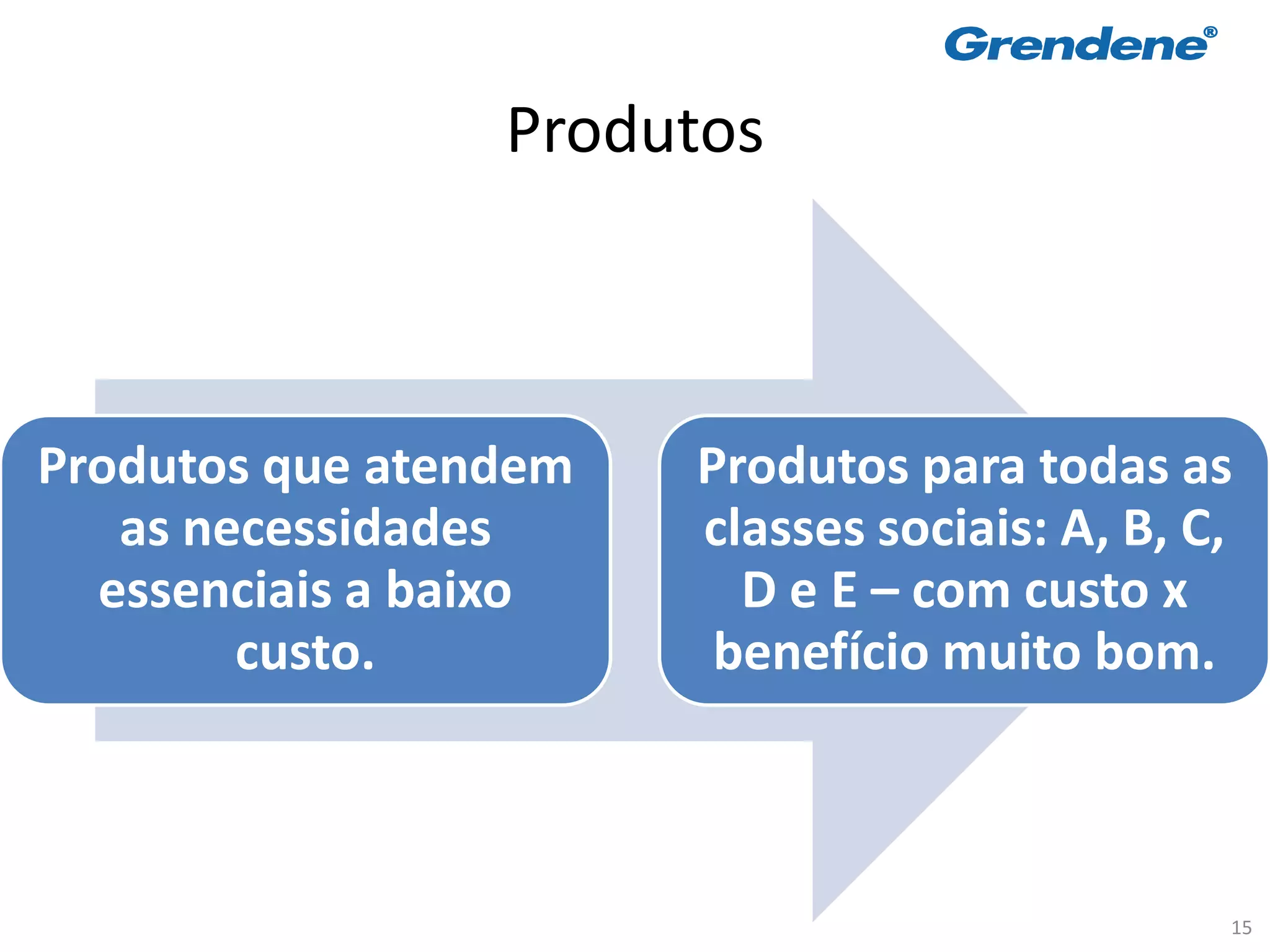 Grendene®

Produtos

Produtos que atendem as necessidades essenciais a baixo custo.

Produtos para todas as classes sociais: A, B, C, D e E – com custo x benefício muito bom.

15